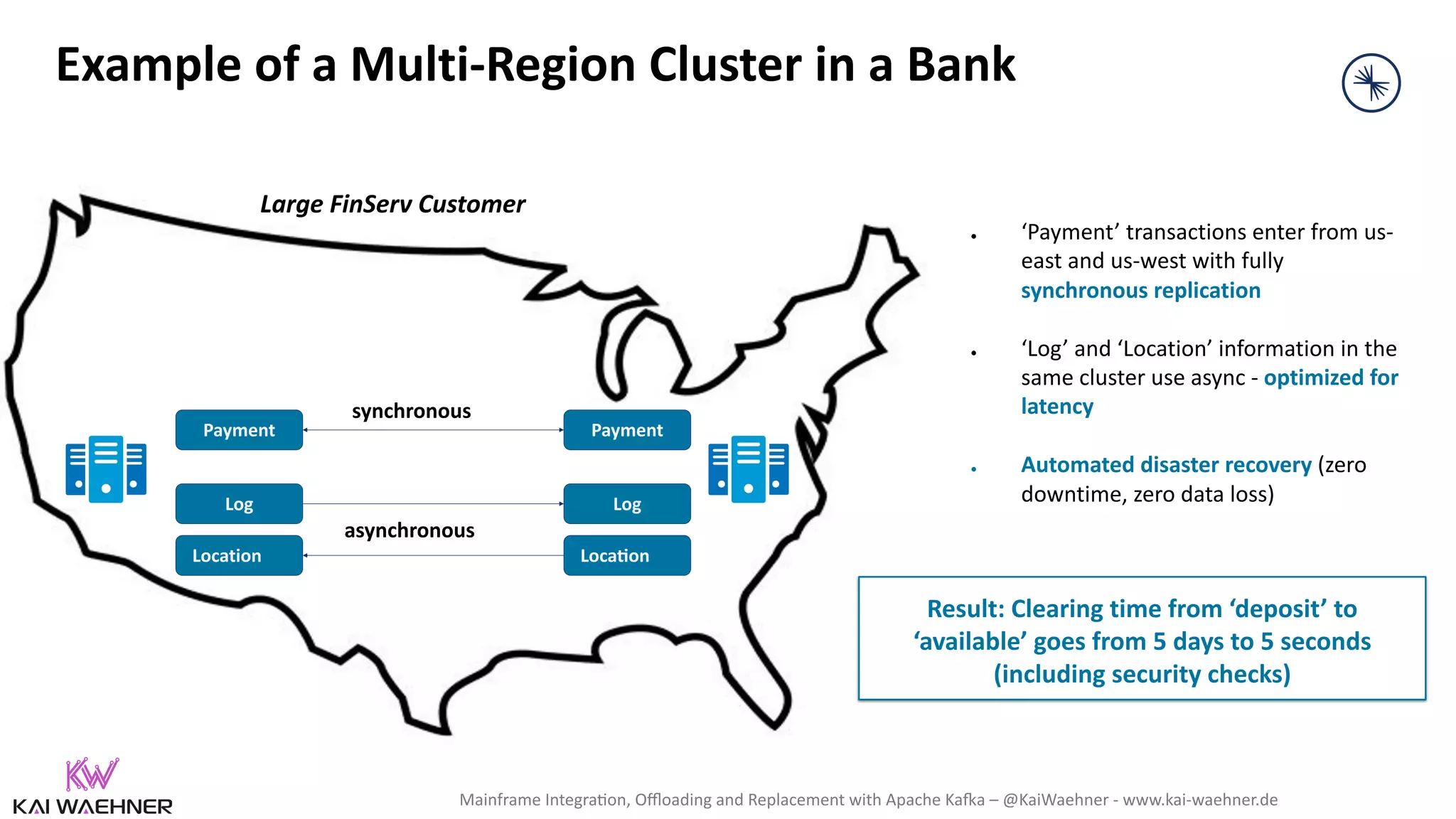 Example of a Multi-Region Cluster in a Bank

Large FinServ Customer

Payment

synchronous

Payment

Log

Log

asynchronous

Location

Location

• 'Payment' transactions enter from us-east and us-west with fully synchronous replication

• 'Log' and 'Location' information in the same cluster use async - optimized for latency

• Automated disaster recovery (zero downtime, zero data loss)

Result: Clearing time from 'deposit' to 'available' goes from 5 days to 5 seconds (including security checks)

KW
KAI WAEHNER

Mainframe Integration, Offloading and Replacement with Apache Kafka – @KaiWaehner - www.kai-waehner.de